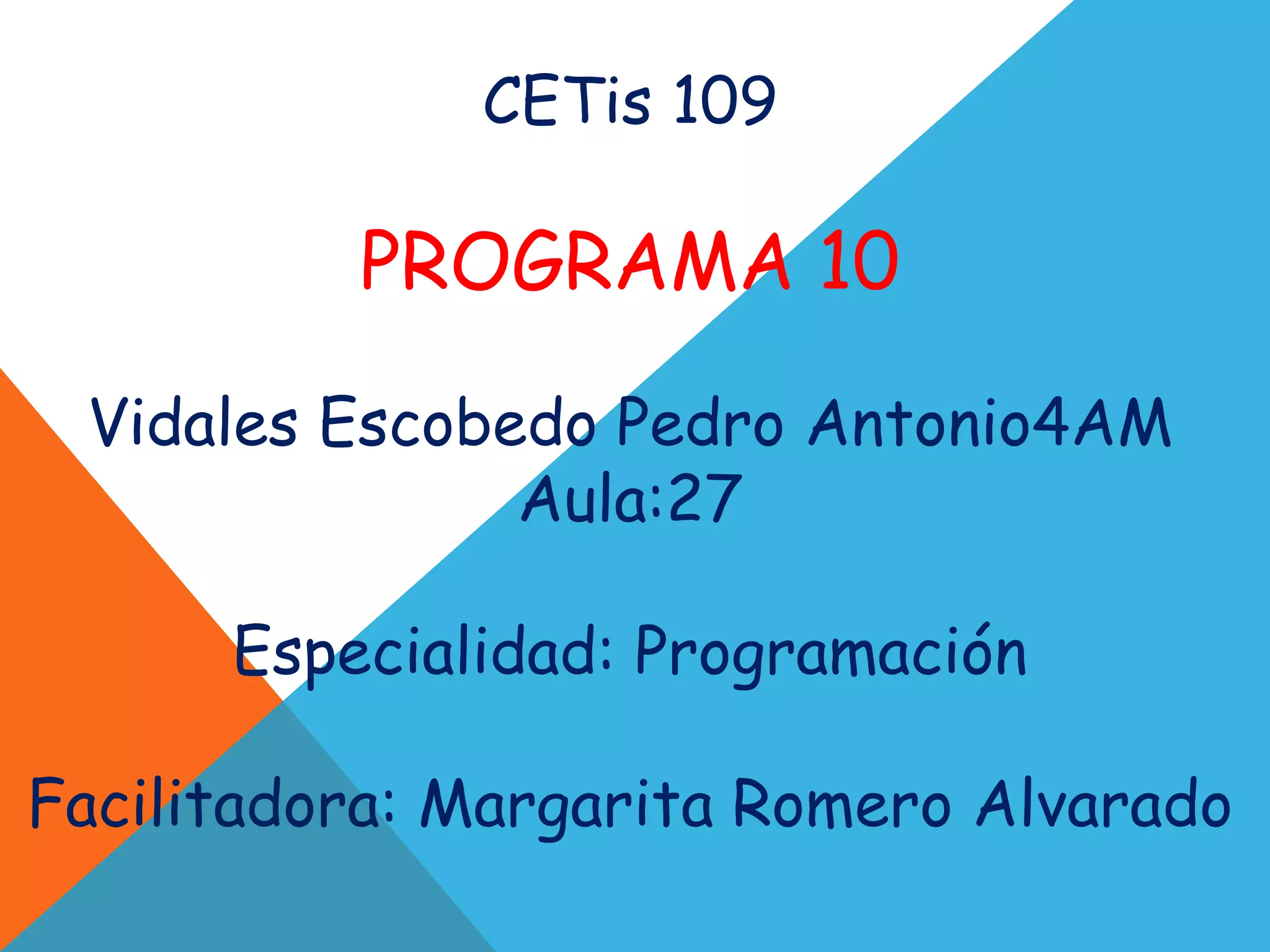 CETis 109

PROGRAMA 10

Vidales Escobedo Pedro Antonio4AM
Aula:27

Especialidad: Programación

Facilitadora: Margarita Romero Alvarado